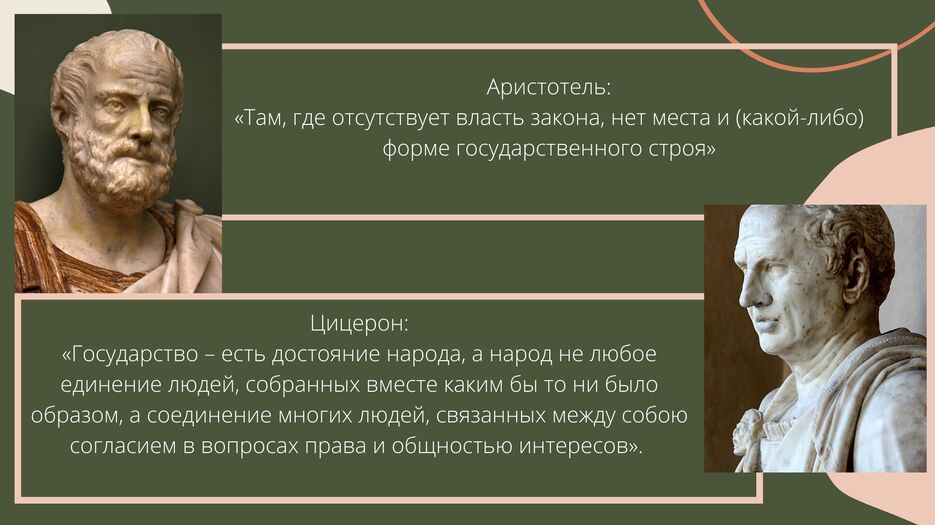 Аристотель:
«Там, где отсутствует власть закона, нет места и (какой-либо) форме государственного строя»

Цицерон:
«Государство – есть достояние народа, а народ не любое единение людей, собранных вместе каким бы то ни было образом, а соединение многих людей, связанных между собою согласием в вопросах права и общностью интересов».